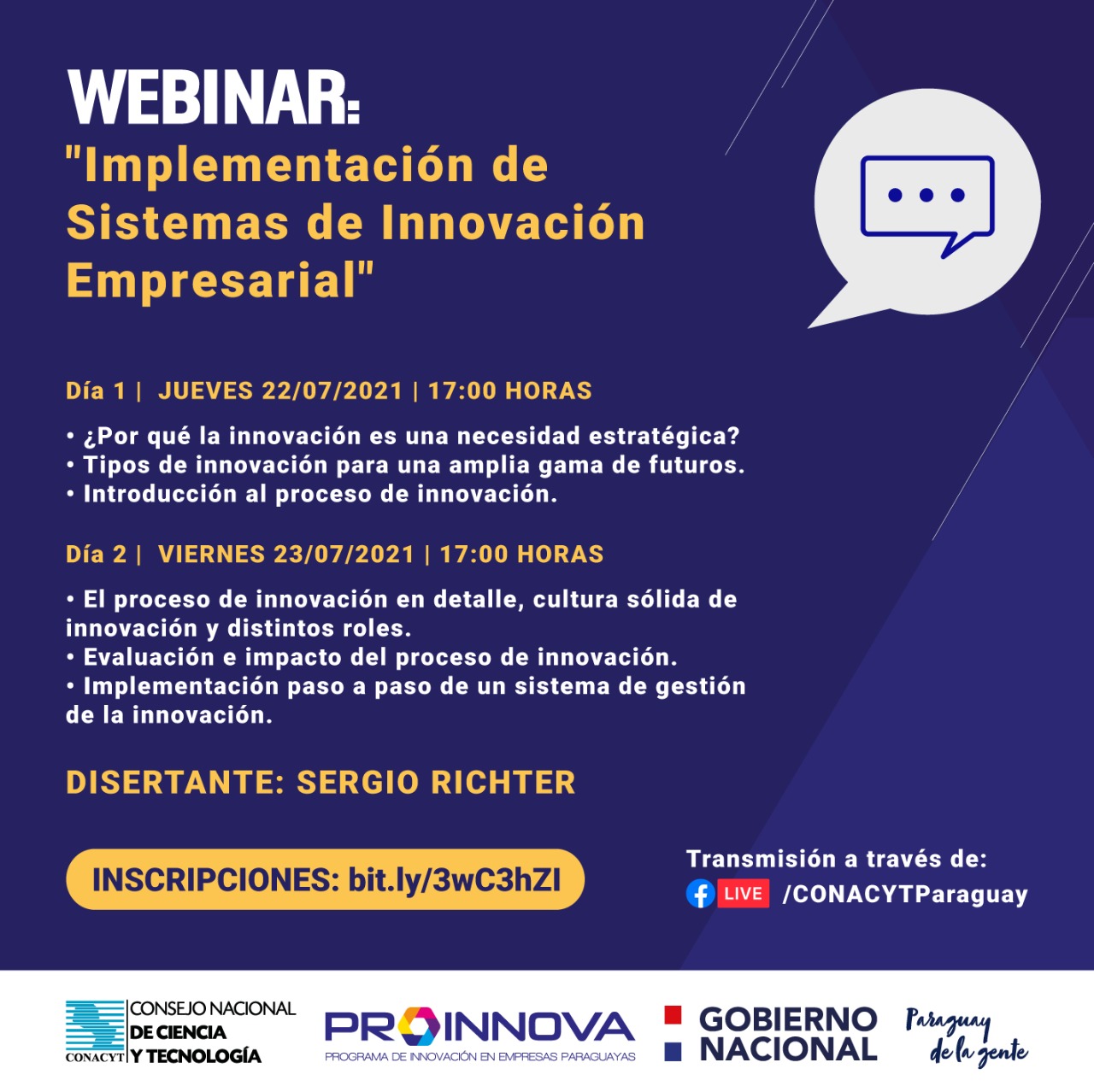 WEBINAR:
"Implementación de Sistemas de Innovación Empresarial"

Día 1 | JUEVES 22/07/2021 | 17:00 HORAS

• ¿Por qué la innovación es una necesidad estratégica?
• Tipos de innovación para una amplia gama de futuros.
• Introducción al proceso de innovación.

Día 2 | VIERNES 23/07/2021 | 17:00 HORAS

• El proceso de innovación en detalle, cultura sólida de innovación y distintos roles.
• Evaluación e impacto del proceso de innovación.
• Implementación paso a paso de un sistema de gestión de la innovación.

DISERTANTE: SERGIO RICHTER

INSCRIPCIONES: bit.ly/3wC3hZI

Transmisión a través de:
LIVE /CONACYTParaguay

CONACYT CONSEJO NACIONAL DE CIENCIA Y TECNOLOGÍA

PROINNOVA
PROGRAMA DE INNOVACIÓN EN EMPRESAS PARAGUAYAS

GOBIERNO NACIONAL

Paraguay de la gente